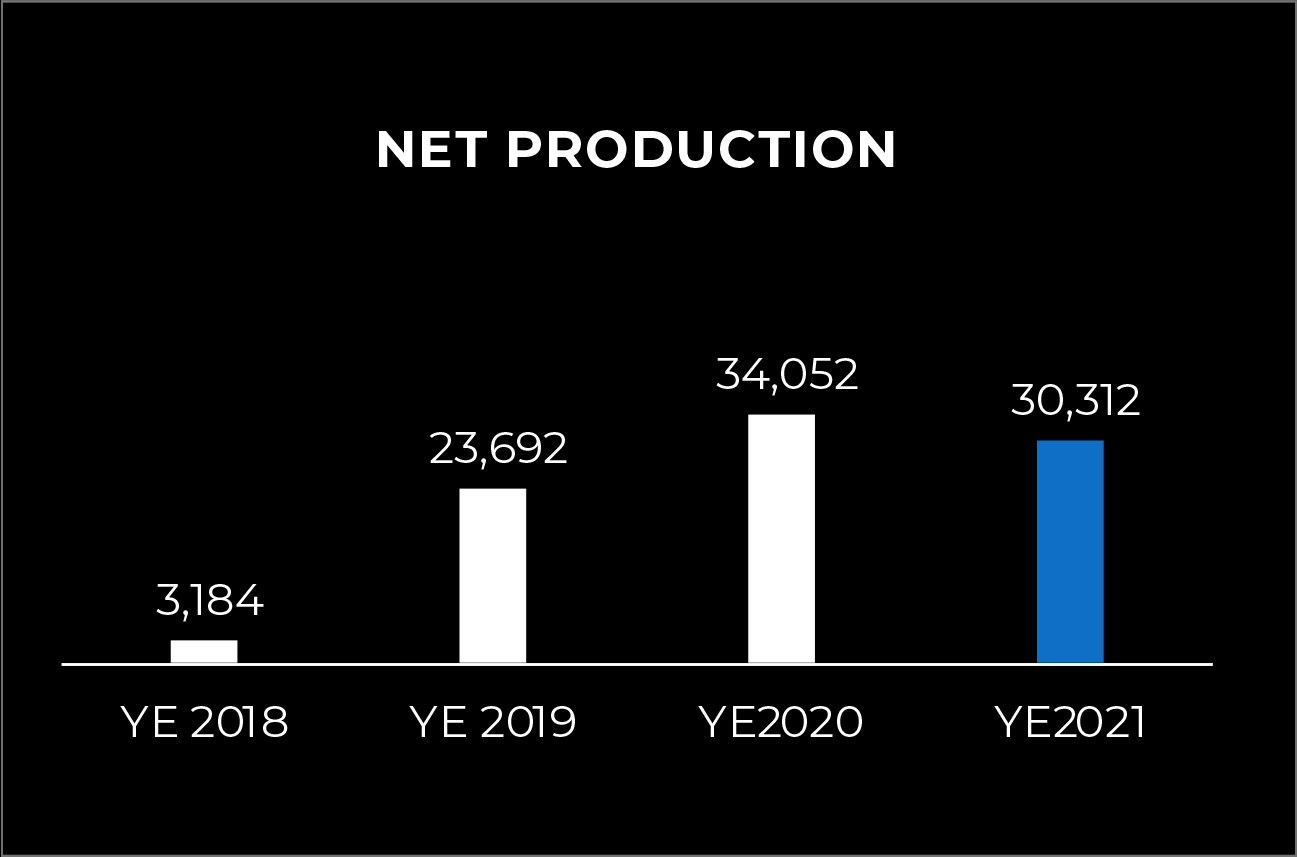 NET PRODUCTION

3,184
23,692
34,052
30,312

YE 2018
YE 2019
YE2020
YE2021